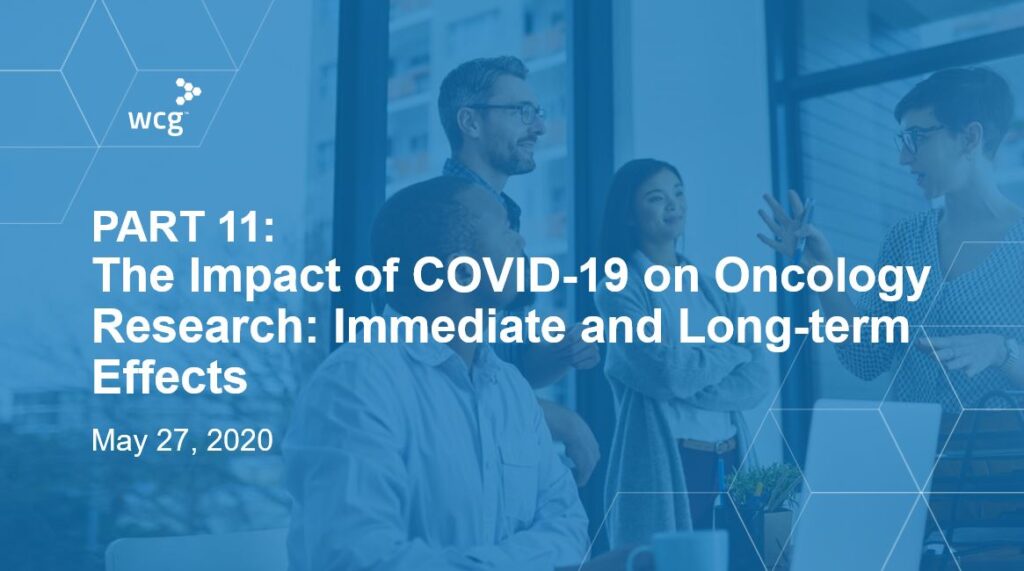 wcg

PART 11:
The Impact of COVID-19 on Oncology Research: Immediate and Long-term Effects

May 27, 2020